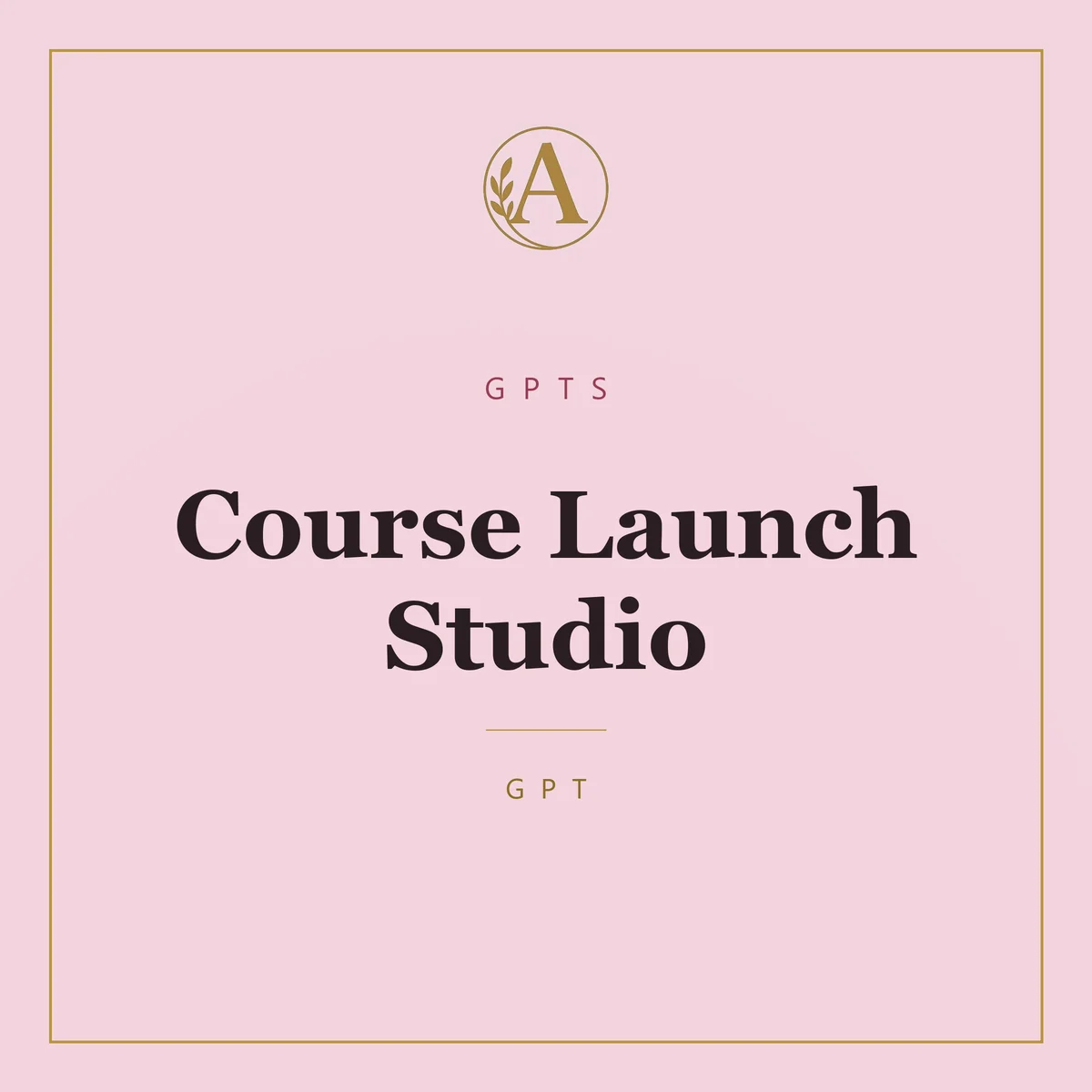 A

GPTS

Course Launch Studio

GPT